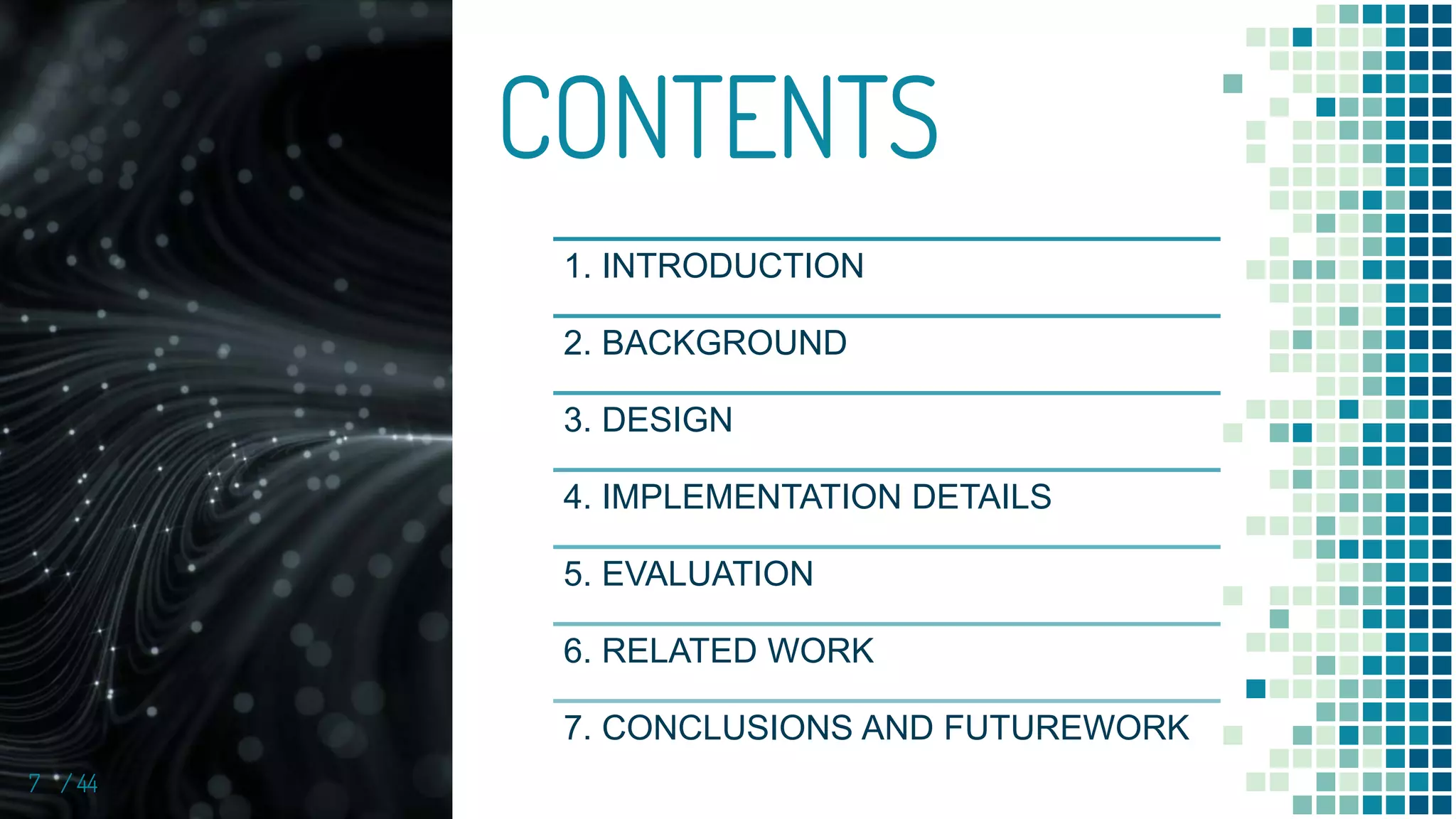 CONTENTS

1. INTRODUCTION

2. BACKGROUND

3. DESIGN

4. IMPLEMENTATION DETAILS

5. EVALUATION

6. RELATED WORK

7. CONCLUSIONS AND FUTUREWORK

7 / 44